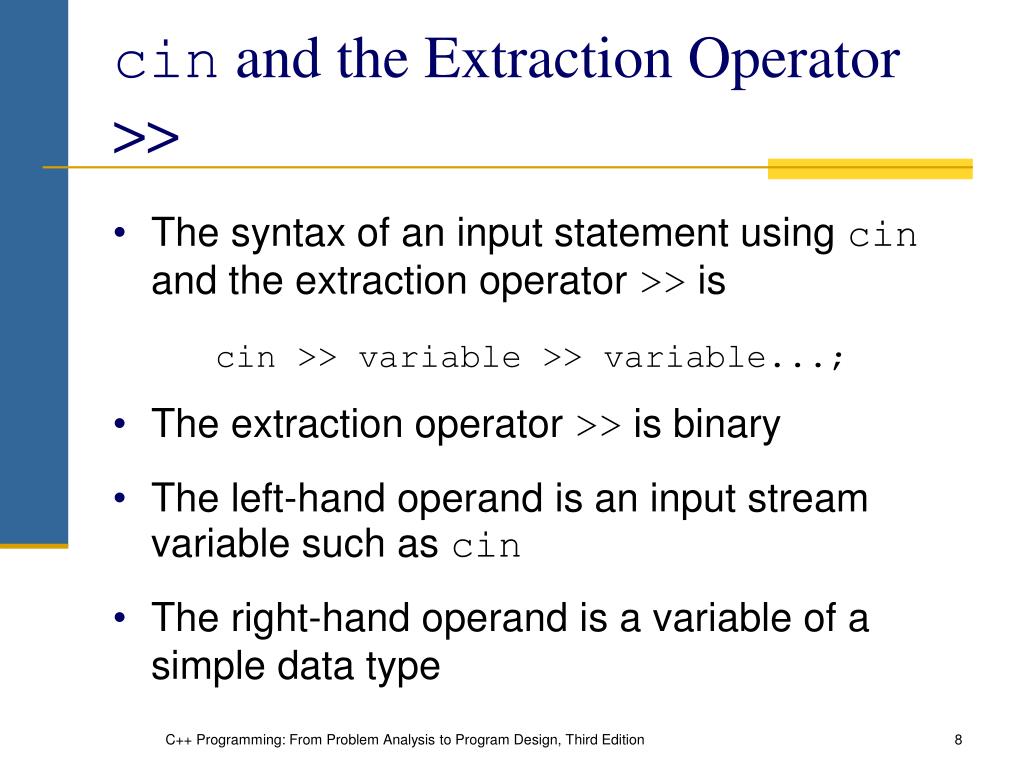 cin and the Extraction Operator >>

• The syntax of an input statement using cin and the extraction operator >> is

cin >> variable >> variable...;

• The extraction operator >> is binary

• The left-hand operand is an input stream variable such as cin

• The right-hand operand is a variable of a simple data type

C++ Programming: From Problem Analysis to Program Design, Third Edition

8